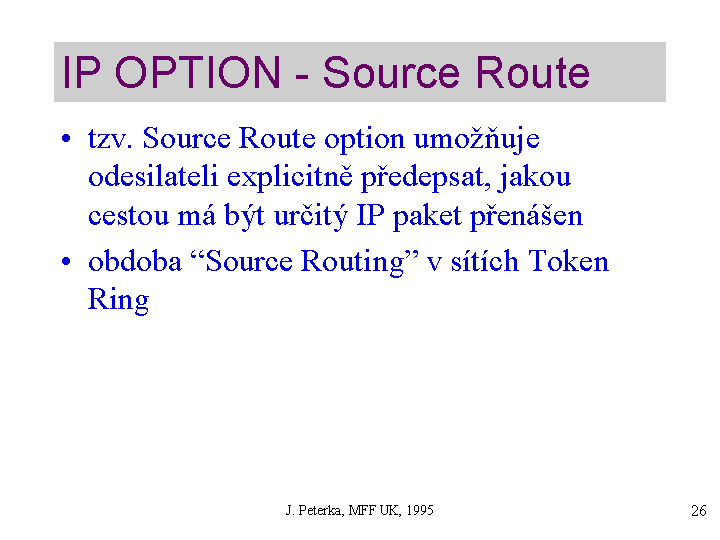 IP OPTION - Source Route

• tzv. Source Route option umožňuje odesilateli explicitně předepsat, jakou cestou má být určitý IP paket přenášen

• obdoba “Source Routing” v sítích Token Ring

J. Peterka, MFF UK, 1995

26